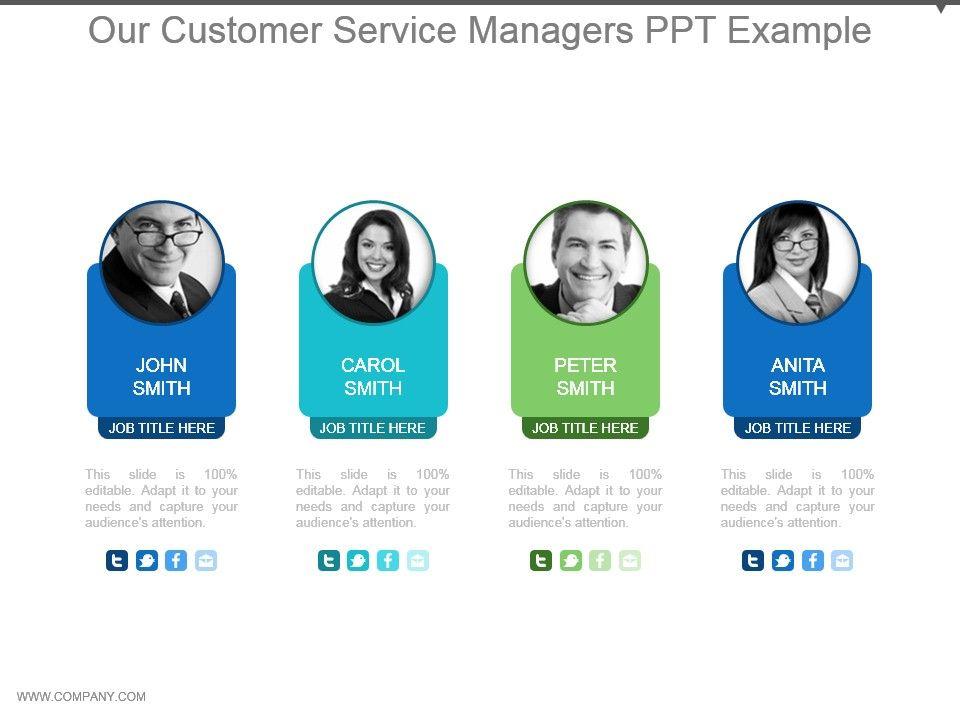 Our Customer Service Managers PPT Example

JOHN SMITH

JOB TITLE HERE

This slide is 100% editable. Adapt it to your needs and capture your audience's attention.

CAROL SMITH

JOB TITLE HERE

This slide is 100% editable. Adapt it to your needs and capture your audience's attention.

PETER SMITH

JOB TITLE HERE

This slide is 100% editable. Adapt it to your needs and capture your audience's attention.

ANITA SMITH

JOB TITLE HERE

This slide is 100% editable. Adapt it to your needs and capture your audience's attention.

WWW.COMPANY.COM